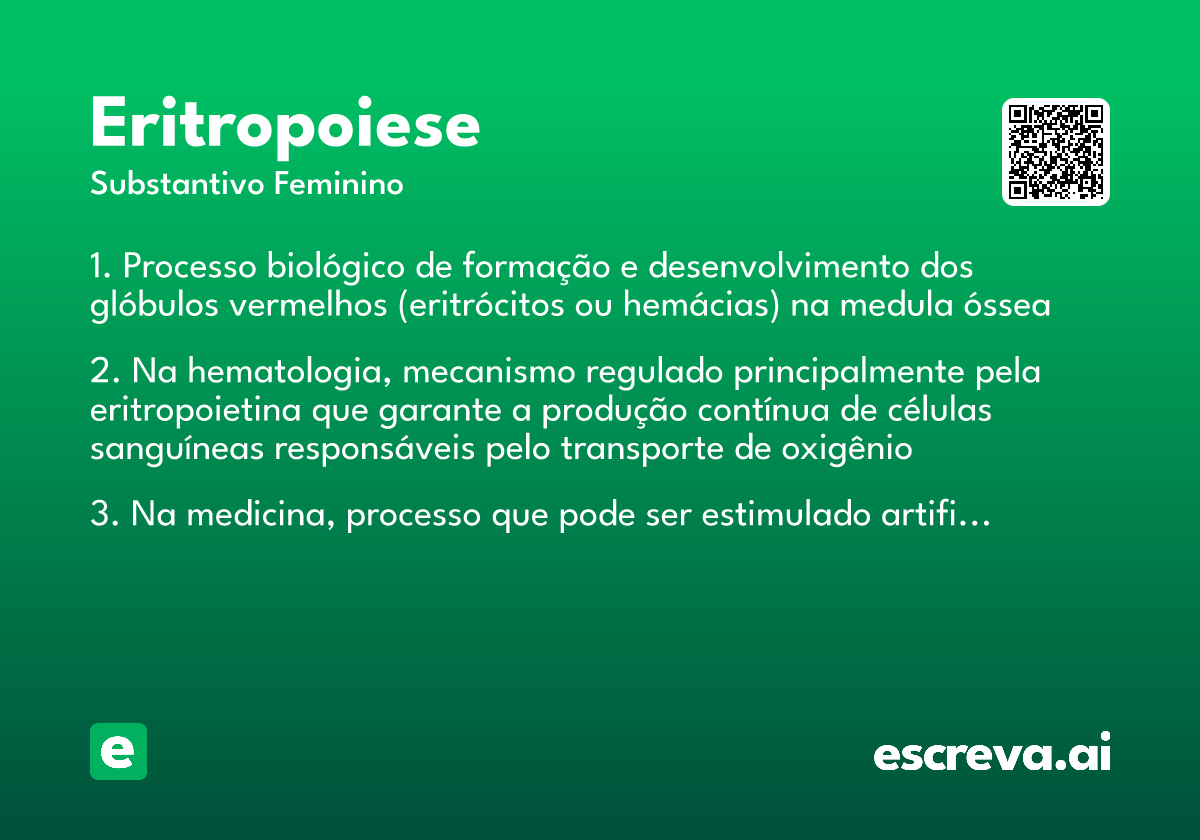 Eritropoiese
Substantivo Feminino

1. Processo biológico de formação e desenvolvimento dos glóbulos vermelhos (eritrócitos ou hemácias) na medula óssea

2. Na hematologia, mecanismo regulado principalmente pela eritropoietina que garante a produção contínua de células sanguíneas responsáveis pelo transporte de oxigênio

3. Na medicina, processo que pode ser estimulado artifi...

e

escreva.ai